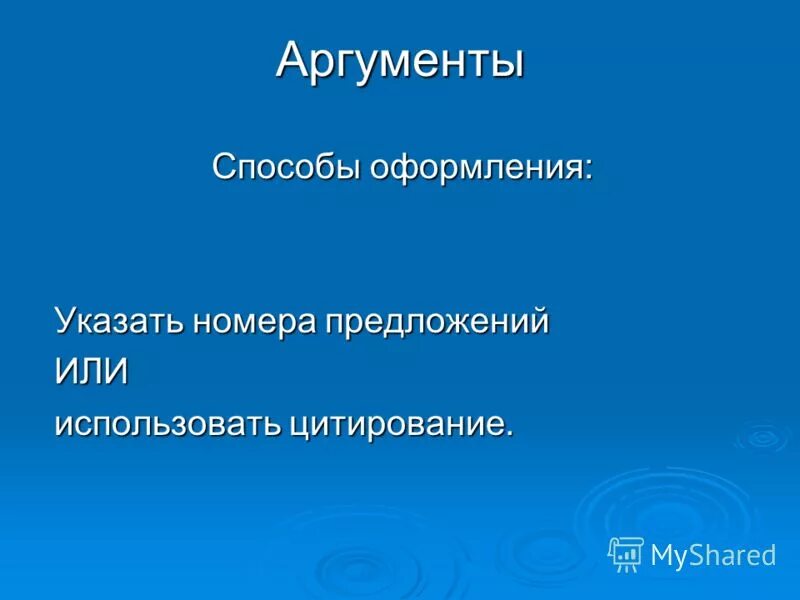 Аргументы

Способы оформления:

Указать номера предложений
ИЛИ
использовать цитирование.

MyShared